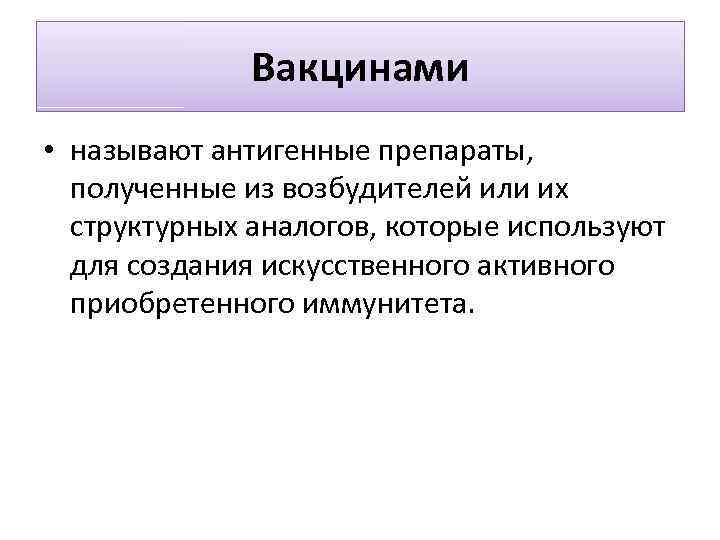 Вакцинами

• называют антигенные препараты, полученные из возбудителей или их структурных аналогов, которые используют для создания искусственного активного приобретенного иммунитета.